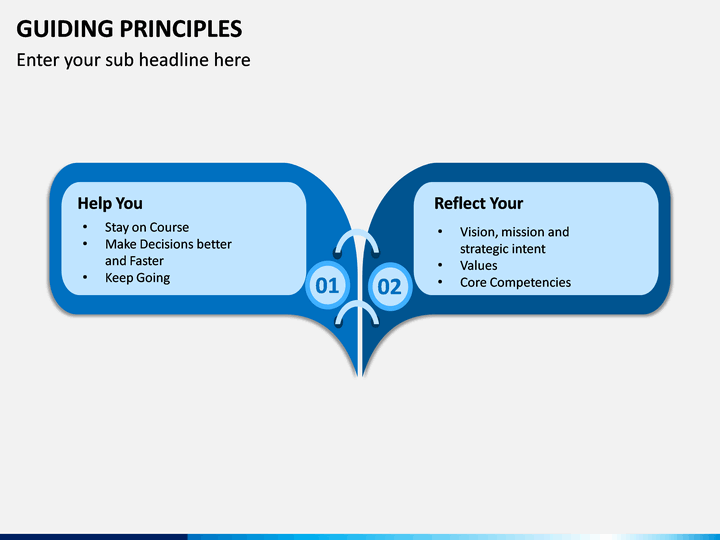 GUIDING PRINCIPLES
Enter your sub headline here

Help You
• Stay on Course
• Make Decisions better and Faster
• Keep Going

01

02

Reflect Your
• Vision, mission and strategic intent
• Values
• Core Competencies